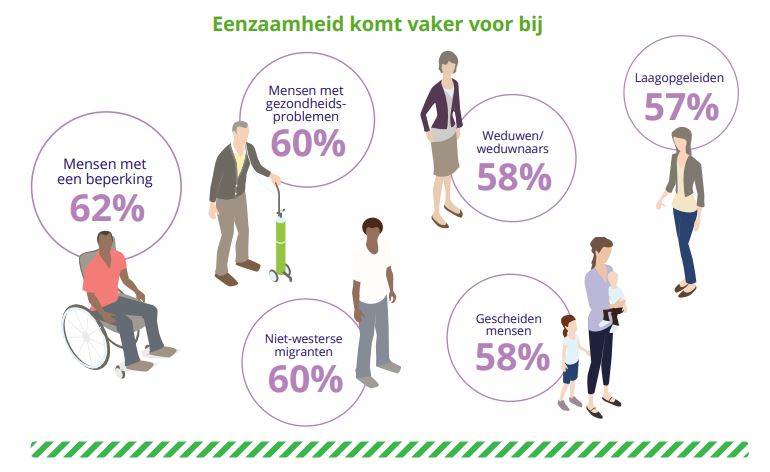 Eenzaamheid komt vaker voor bij

Mensen met een beperking
62%

Mensen met gezondheidsproblemen
60%

Weduwen/ weduwnaars
58%

Laagopgeleiden
57%

Niet-westerse migranten
60%

Gescheiden mensen
58%